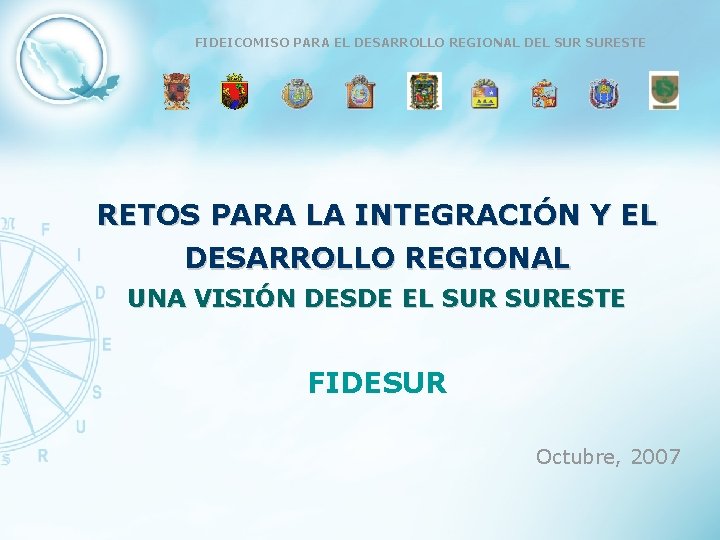 FIDEICOMISO PARA EL DESARROLLO REGIONAL DEL SUR SURESTE

RETOS PARA LA INTEGRACIÓN Y EL DESARROLLO REGIONAL

UNA VISIÓN DESDE EL SUR SURESTE

FIDESUR

Octubre, 2007

F I D E S U R